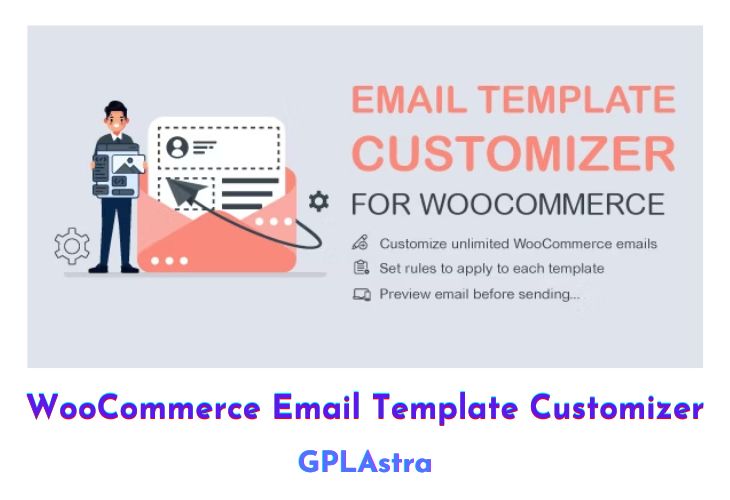 EMAIL TEMPLATE CUSTOMIZER
FOR WOOCOMMERCE

Customize unlimited WooCommerce emails
Set rules to apply to each template
Preview email before sending...

WooCommerce Email Template Customizer

GPLAstra